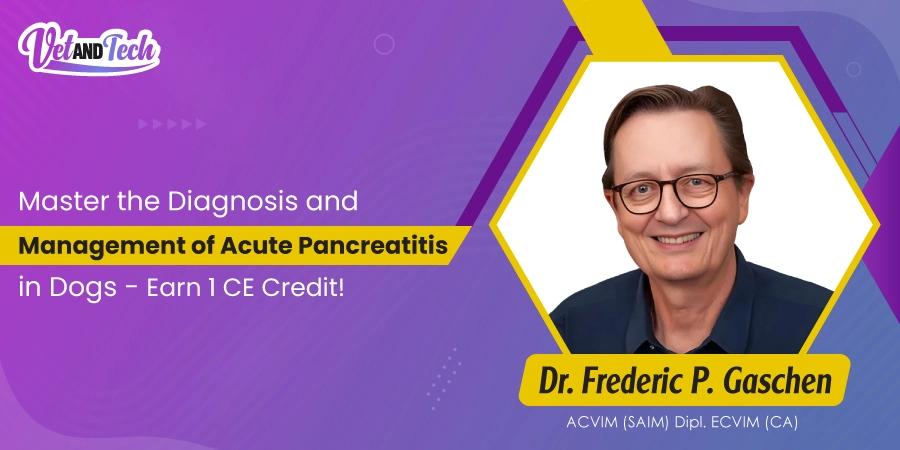 Vet AND Tech

Master the Diagnosis and Management of Acute Pancreatitis in Dogs - Earn 1 CE Credit!

Dr. Frederic P. Gaschen

ACVIM (SAIM) Dipl. ECVIM (CA)